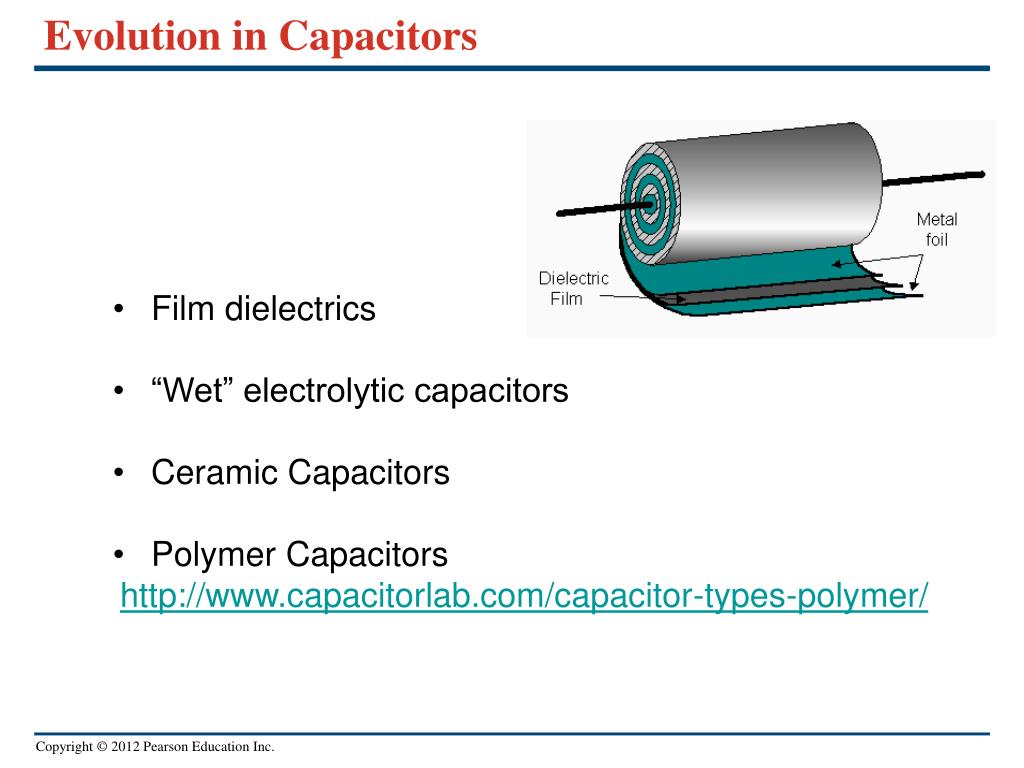 Evolution in Capacitors

Metal foil

Dielectric Film

• Film dielectrics

• “Wet” electrolytic capacitors

• Ceramic Capacitors

• Polymer Capacitors
http://www.capacitorlab.com/capacitor-types-polymer/

Copyright © 2012 Pearson Education Inc.